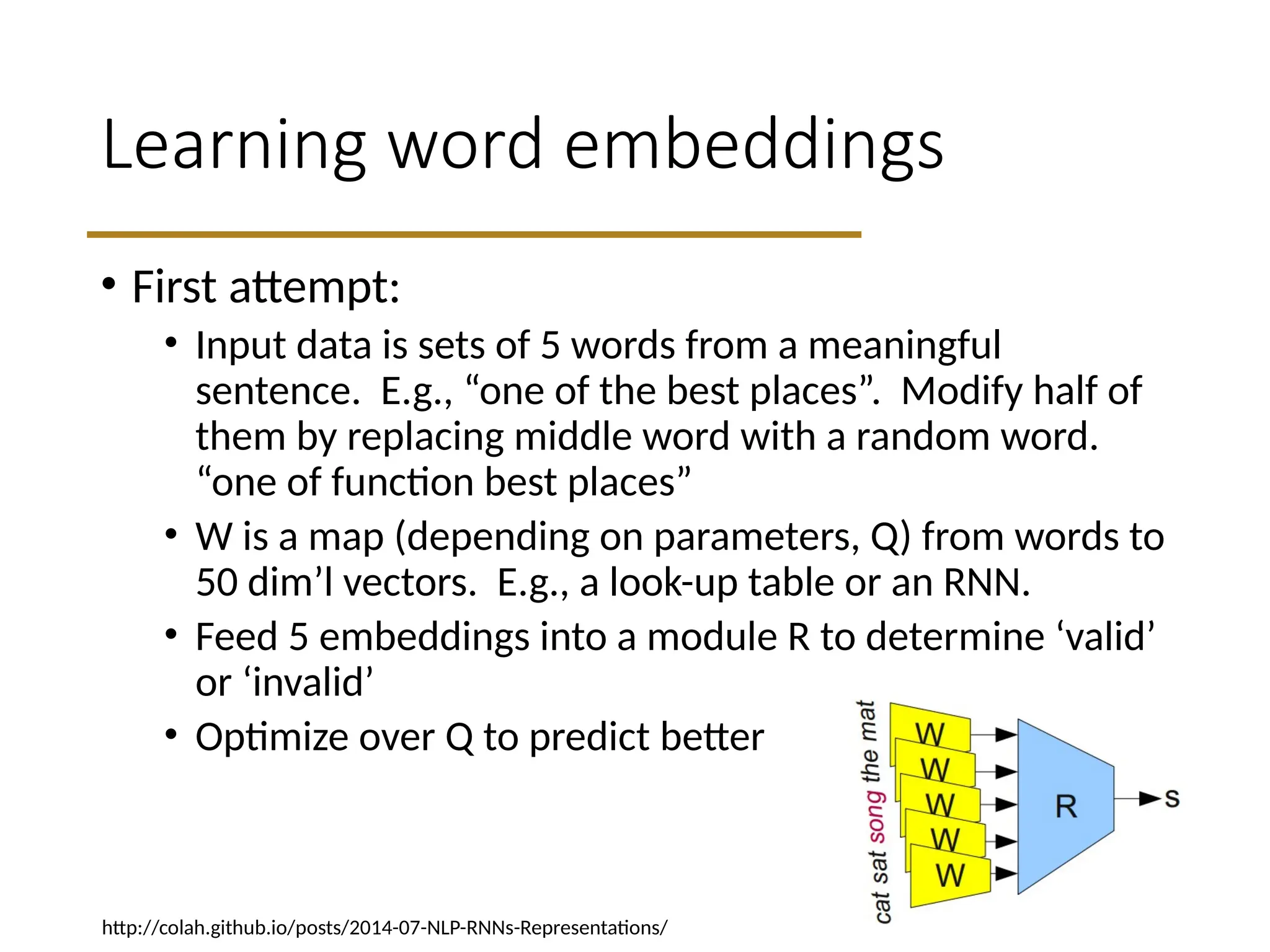 Learning word embeddings

• First attempt:

• Input data is sets of 5 words from a meaningful sentence. E.g., “one of the best places”. Modify half of them by replacing middle word with a random word. “one of function best places”

• W is a map (depending on parameters, Q) from words to 50 dim’l vectors. E.g., a look-up table or an RNN.

• Feed 5 embeddings into a module R to determine ‘valid’ or ‘invalid’

• Optimize over Q to predict better

cat sat song the mat

W
W
W
W
W

R

s

http://colah.github.io/posts/2014-07-NLP-RNNs-Representations/